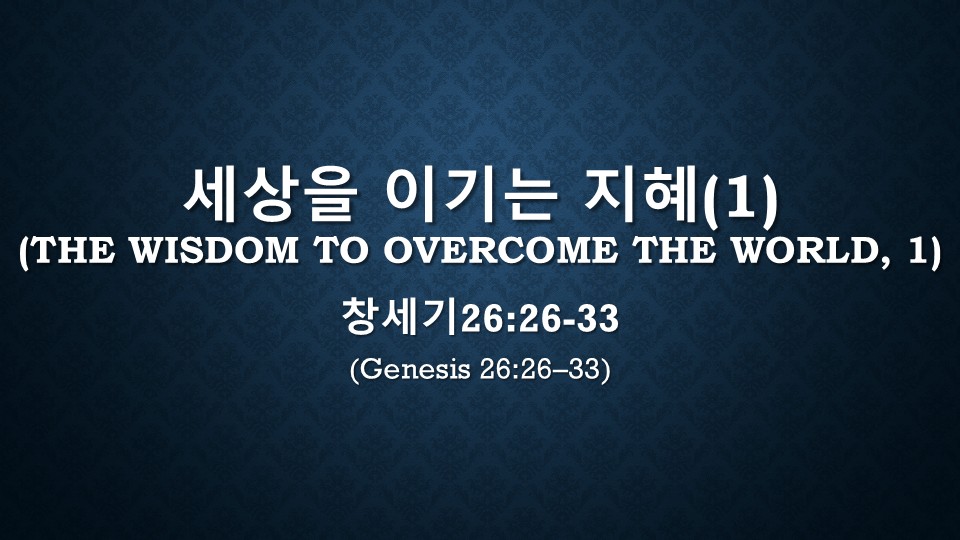 세상을 이기는 지혜(1)
(THE WISDOM TO OVERCOME THE WORLD, 1)

창세기26:26-33

(Genesis 26:26–33)